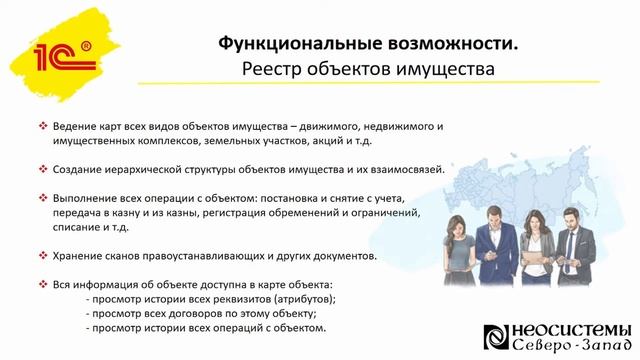 1С®

Функциональные возможности.
Реестр объектов имущества

❖ Ведение карт всех видов объектов имущества – движимого, недвижимого и имущественных комплексов, земельных участков, акций и т.д.

❖ Создание иерархической структуры объектов имущества и их взаимосвязей.

❖ Выполнение всех операции с объектом: постановка и снятие с учета, передача в казну и из казны, регистрация обременений и ограничений, списание и т.д.

❖ Хранение сканов правоустанавливающих и других документов.

❖ Вся информация об объекте доступна в карте объекта:
- просмотр истории всех реквизитов (атрибутов);
- просмотр всех договоров по этому объекту;
- просмотр истории всех операций с объектом.

НЕОСИСТЕМЫ
Северо-Запад